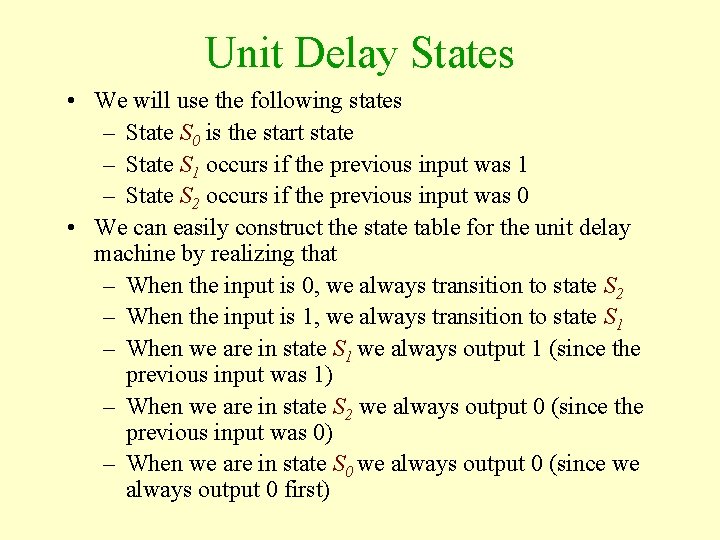 Unit Delay States

• We will use the following states
  – State $S_0$ is the start state
  – State $S_1$ occurs if the previous input was 1
  – State $S_2$ occurs if the previous input was 0
• We can easily construct the state table for the unit delay machine by realizing that
  – When the input is 0, we always transition to state $S_2$
  – When the input is 1, we always transition to state $S_1$
  – When we are in state $S_1$ we always output 1 (since the previous input was 1)
  – When we are in state $S_2$ we always output 0 (since the previous input was 0)
  – When we are in state $S_0$ we always output 0 (since we always output 0 first)